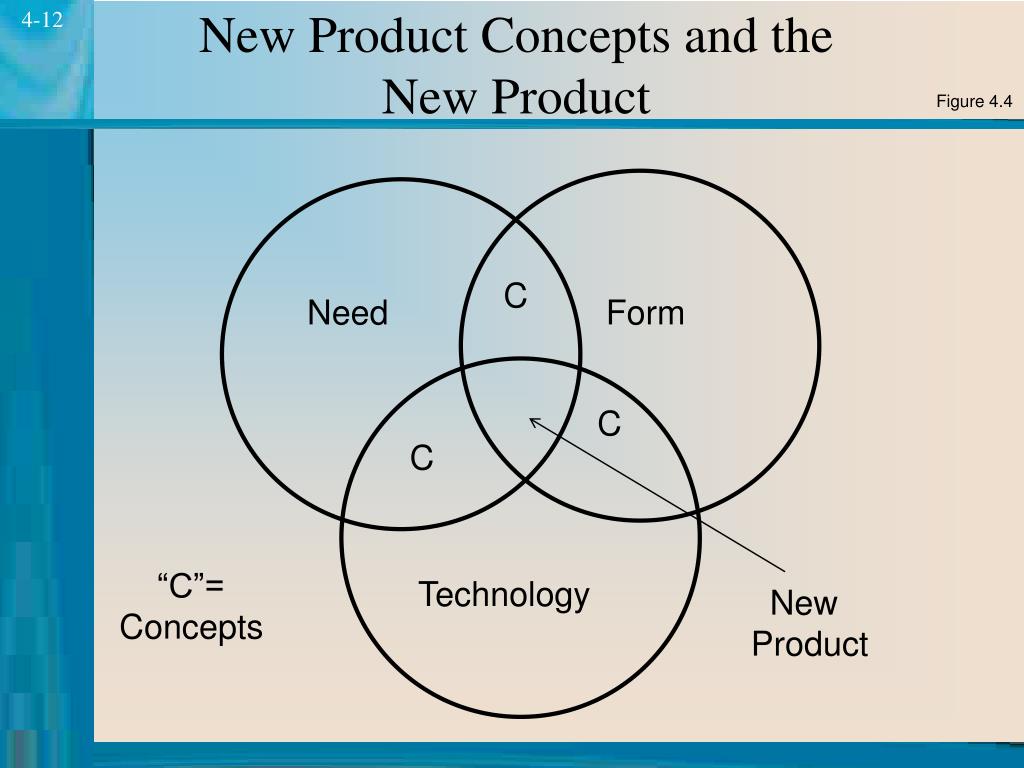 4-12

New Product Concepts and the New Product

Figure 4.4

Need

C

Form

C

C

Technology

“C”= Concepts

New Product